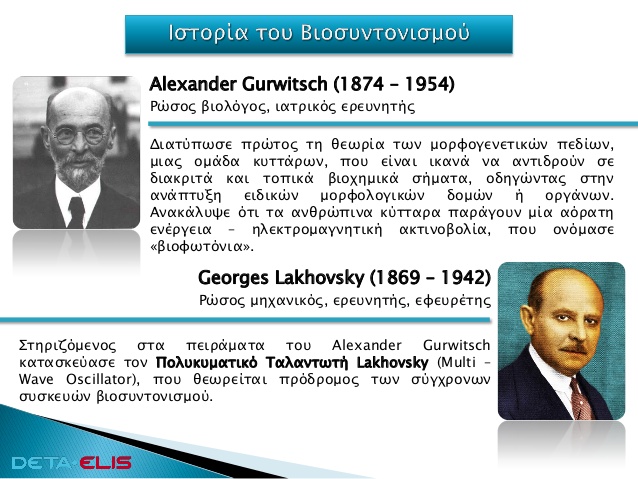 Ιστορία του Βιοσυντονισμού

Alexander Gurwitsch (1874 – 1954)
Ρώσος βιολόγος, ιατρικός ερευνητής

Διατύπωσε πρώτος τη θεωρία των μορφογενετικών πεδίων, μιας ομάδα κυττάρων, που είναι ικανά να αντιδρούν σε διακριτά και τοπικά βιοχημικά σήματα, οδηγώντας στην ανάπτυξη ειδικών μορφολογικών δομών ή οργάνων. Ανακάλυψε ότι τα ανθρώπινα κύτταρα παράγουν μία αόρατη ενέργεια – ηλεκτρομαγνητική ακτινοβολία, που ονόμασε «βιοφωτόνια».

Georges Lakhovsky (1869 – 1942)
Ρώσος μηχανικός, ερευνητής, εφευρέτης

Στηριζόμενος στα πειράματα του Alexander Gurwitsch κατασκεύασε τον Πολυκυματικό Ταλαντωτή Lakhovsky (Multi – Wave Oscillator), που θεωρείται πρόδρομος των σύγχρονων συσκευών βιοσυντονισμού.

DETA-ELIS